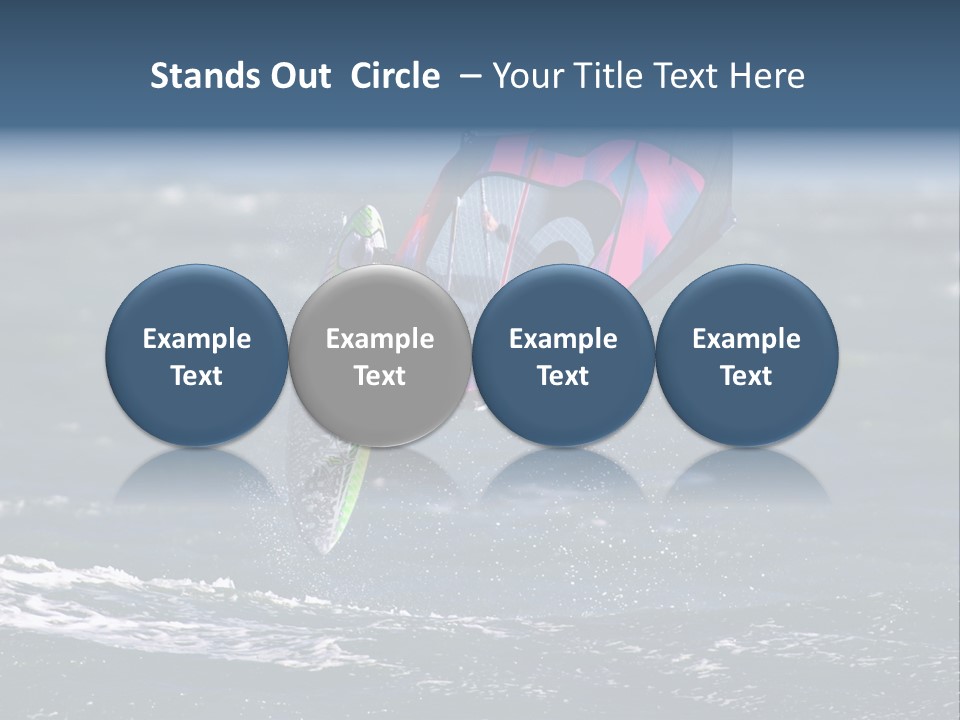 Stands Out Circle – Your Title Text Here

Example Text

Example Text

Example Text

Example Text